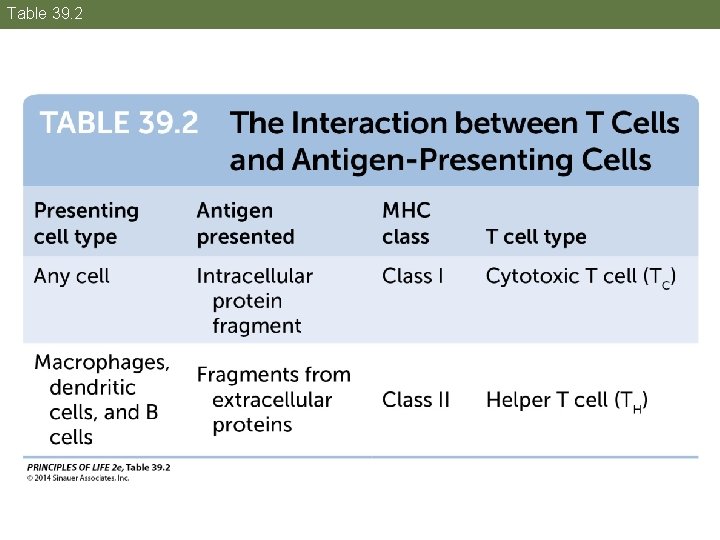 Table 39.2

TABLE 39.2 The Interaction between T Cells and Antigen-Presenting Cells

| Presenting cell type | Antigen presented | MHC class | T cell type |
|---|---|---|---|
| Any cell | Intracellular protein fragment | Class I | Cytotoxic T cell ($T_C$) |
| Macrophages, dendritic cells, and B cells | Fragments from extracellular proteins | Class II | Helper T cell ($T_H$) |

PRINCIPLES OF LIFE 2e, Table 39.2
© 2014 Sinauer Associates, Inc.